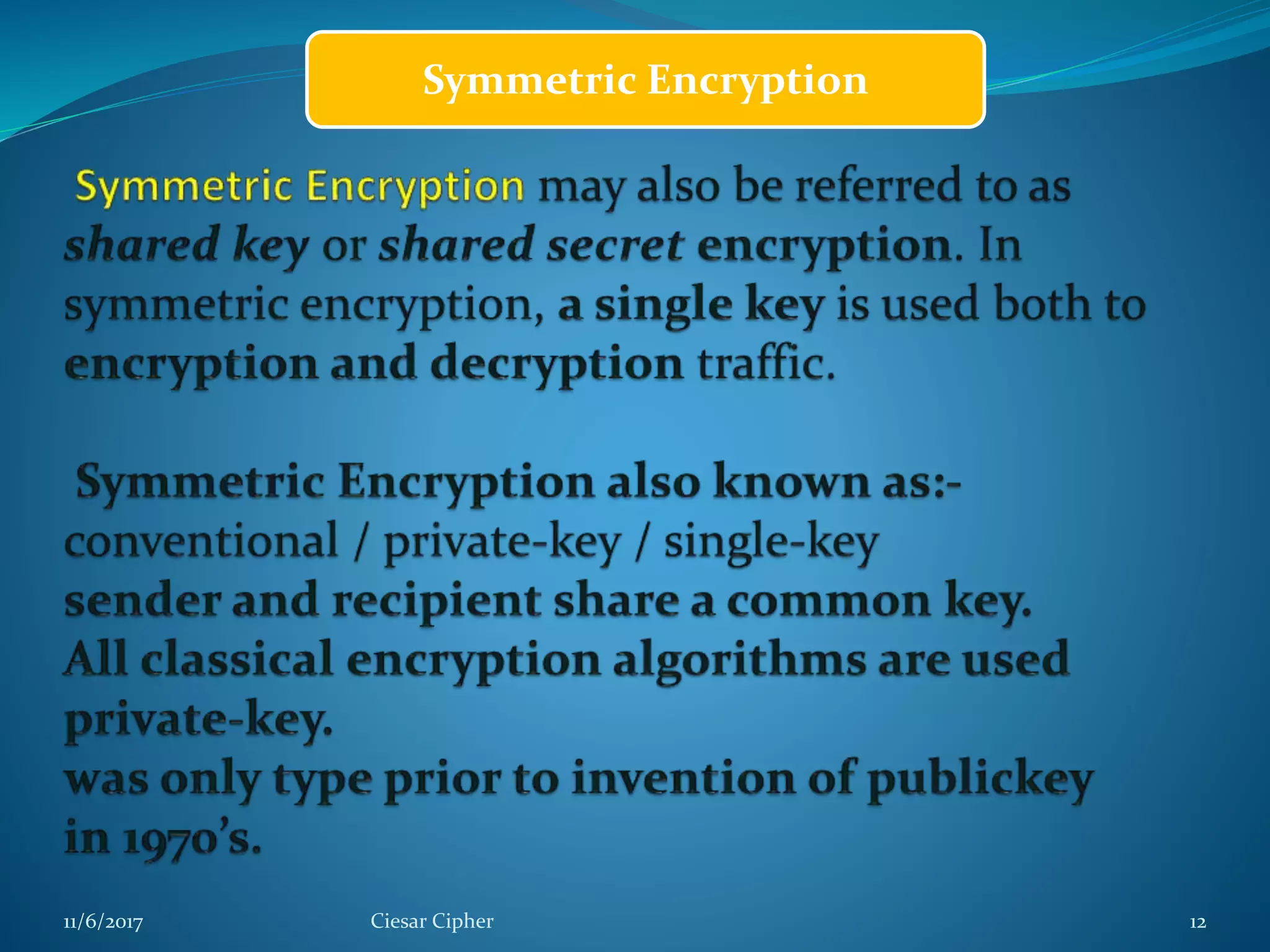 Symmetric Encryption

Symmetric Encryption may also be referred to as shared key or shared secret encryption. In symmetric encryption, a single key is used both to encryption and decryption traffic.

Symmetric Encryption also known as:-
conventional / private-key / single-key
sender and recipient share a common key.
All classical encryption algorithms are used private-key.
was only type prior to invention of publickey in 1970's.

11/6/2017
Ciesar Cipher
12